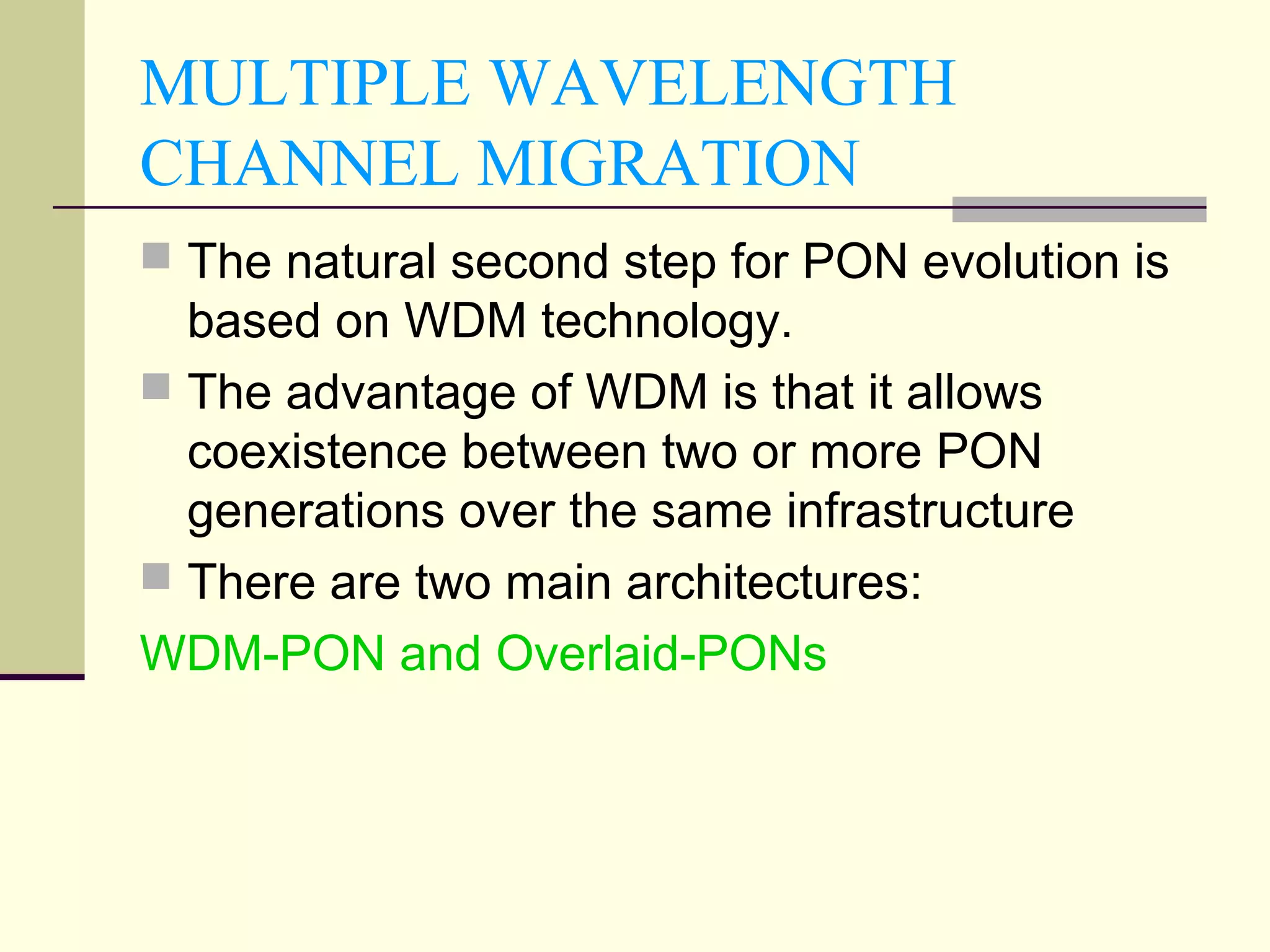 MULTIPLE WAVELENGTH CHANNEL MIGRATION

The natural second step for PON evolution is based on WDM technology.

The advantage of WDM is that it allows coexistence between two or more PON generations over the same infrastructure

There are two main architectures:

WDM-PON and Overlaid-PONs